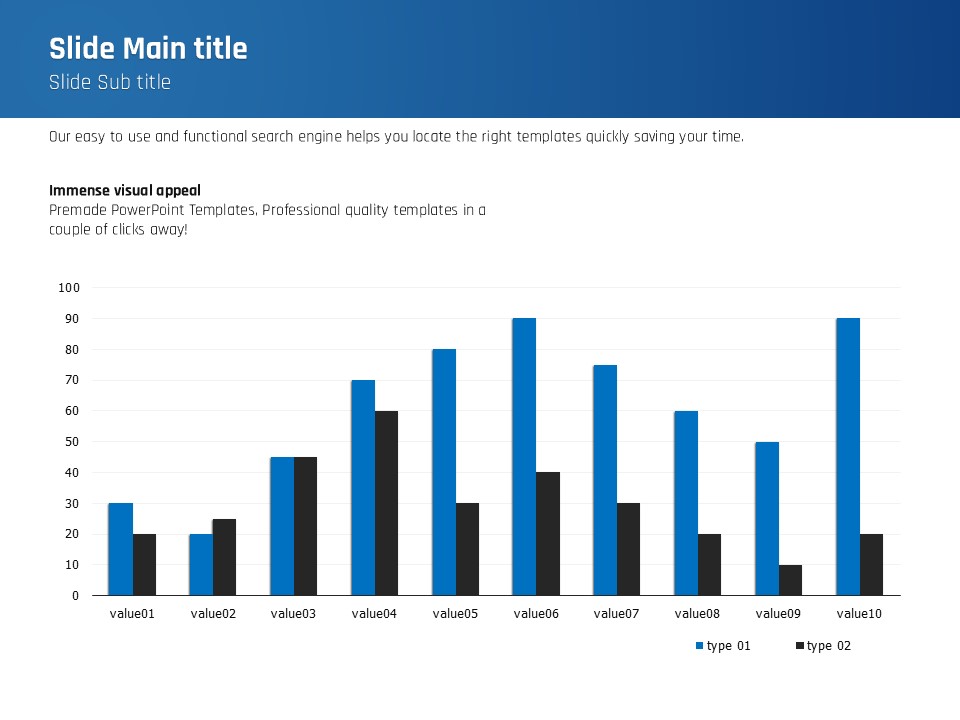 Slide Main title
Slide Sub title

Our easy to use and functional search engine helps you locate the right templates quickly saving your time.

Immense visual appeal
Premade PowerPoint Templates. Professional quality templates in a couple of clicks away!

100
90
80
70
60
50
40
30
20
10
0

value01 value02 value03 value04 value05 value06 value07 value08 value09 value10

type 01 type 02